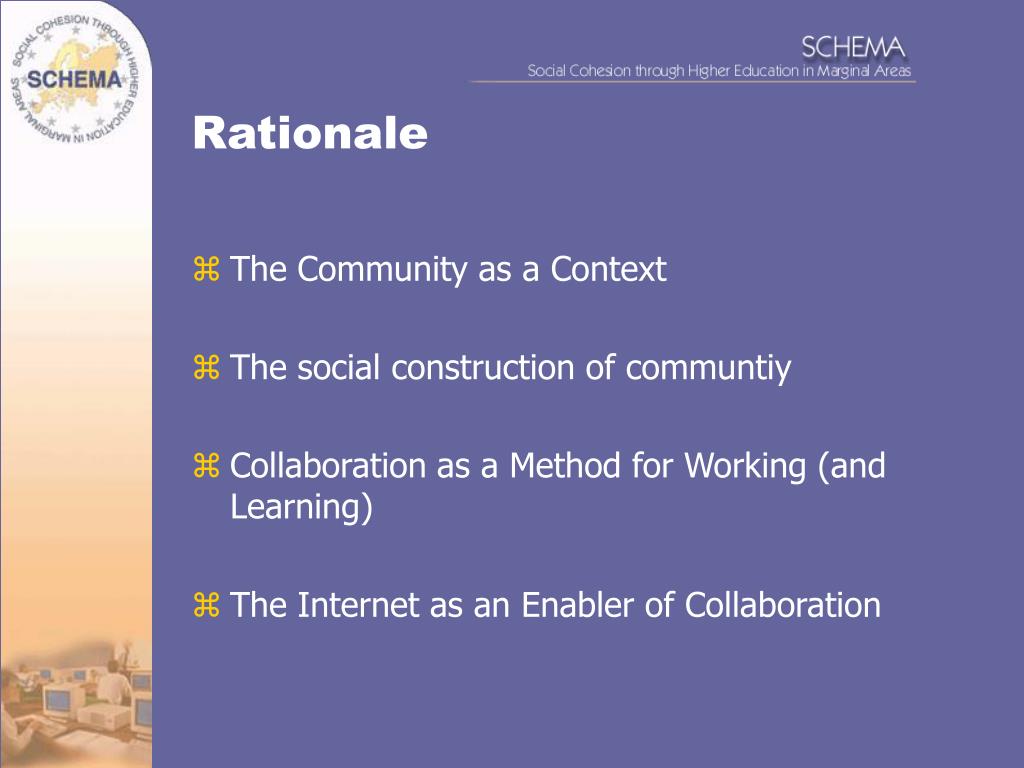 SOCIAL COHESION THROUGH HIGHER EDUCATION IN MARGINAL AREAS
SCHEMA

SCHEMA
Social Cohesion through Higher Education in Marginal Areas

Rationale

⌘ The Community as a Context

⌘ The social construction of communtiy

⌘ Collaboration as a Method for Working (and Learning)

⌘ The Internet as an Enabler of Collaboration